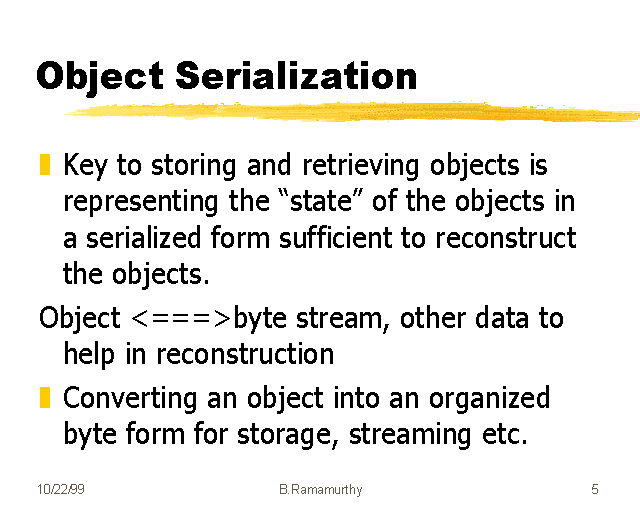 Object Serialization

Key to storing and retrieving objects is representing the “state” of the objects in a serialized form sufficient to reconstruct the objects.

Object <===>byte stream, other data to help in reconstruction

Converting an object into an organized byte form for storage, streaming etc.

10/22/99

B.Ramamurthy

5